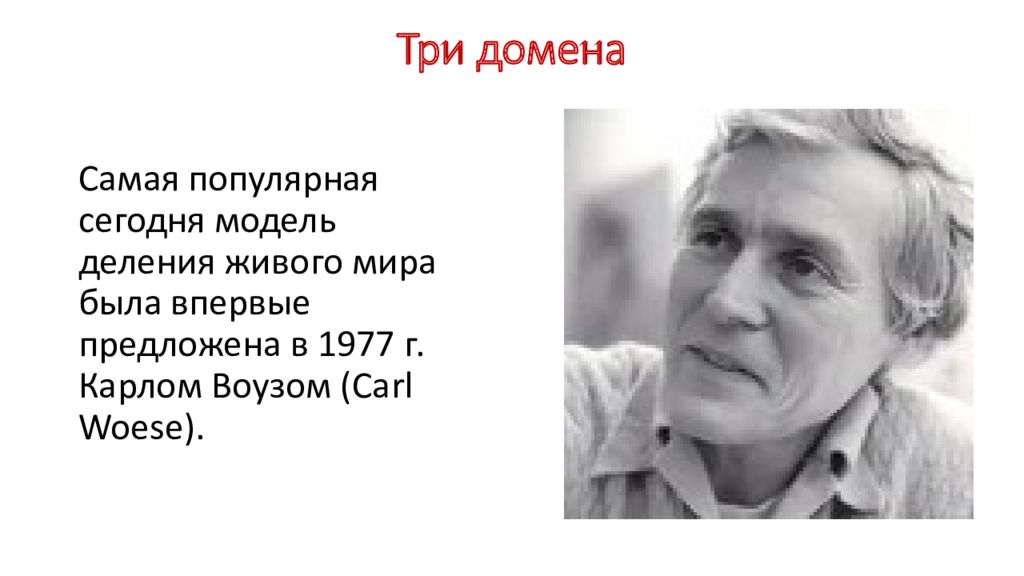 Три домена

Самая популярная сегодня модель деления живого мира была впервые предложена в 1977 г. Карлом Воузом (Carl Woese).